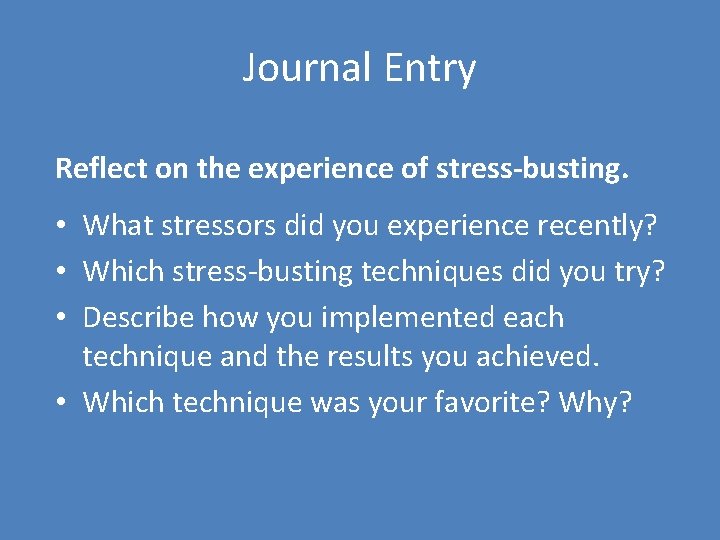 Journal Entry

Reflect on the experience of stress-busting.

• What stressors did you experience recently?
• Which stress-busting techniques did you try?
• Describe how you implemented each technique and the results you achieved.
• Which technique was your favorite? Why?